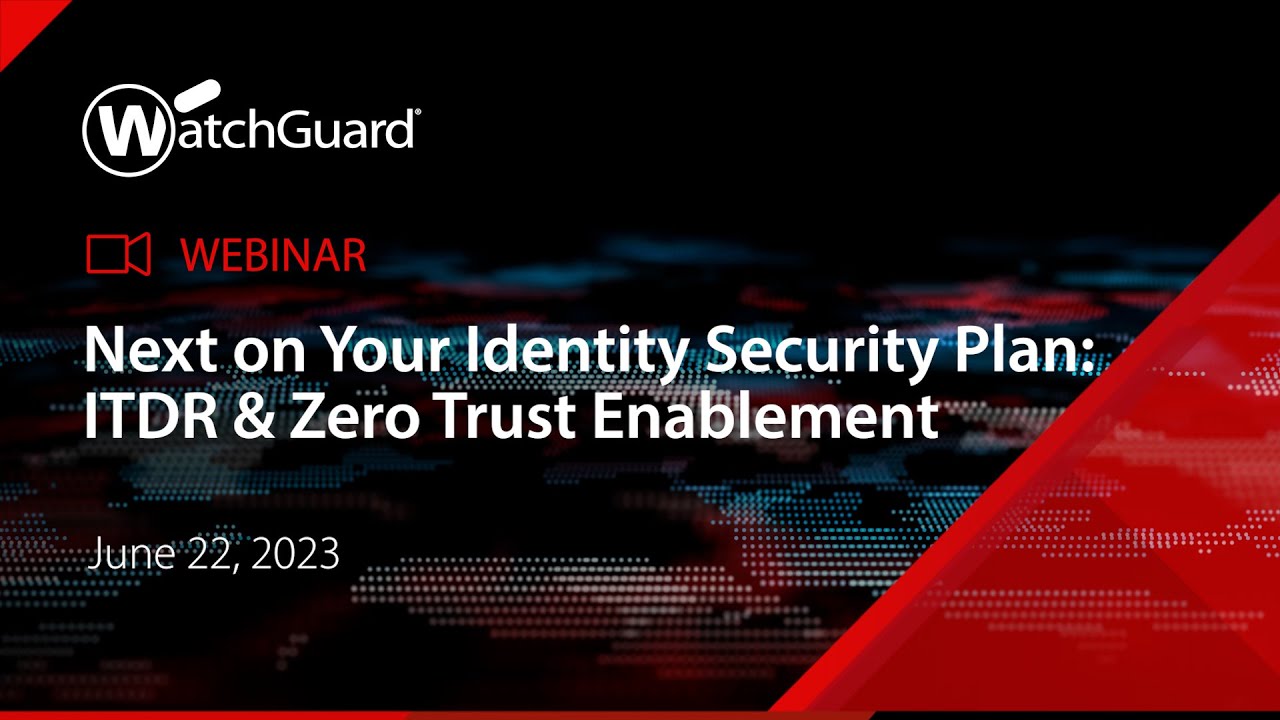 WatchGuard®

WEBINAR

Next on Your Identity Security Plan: ITDR & Zero Trust Enablement

June 22, 2023